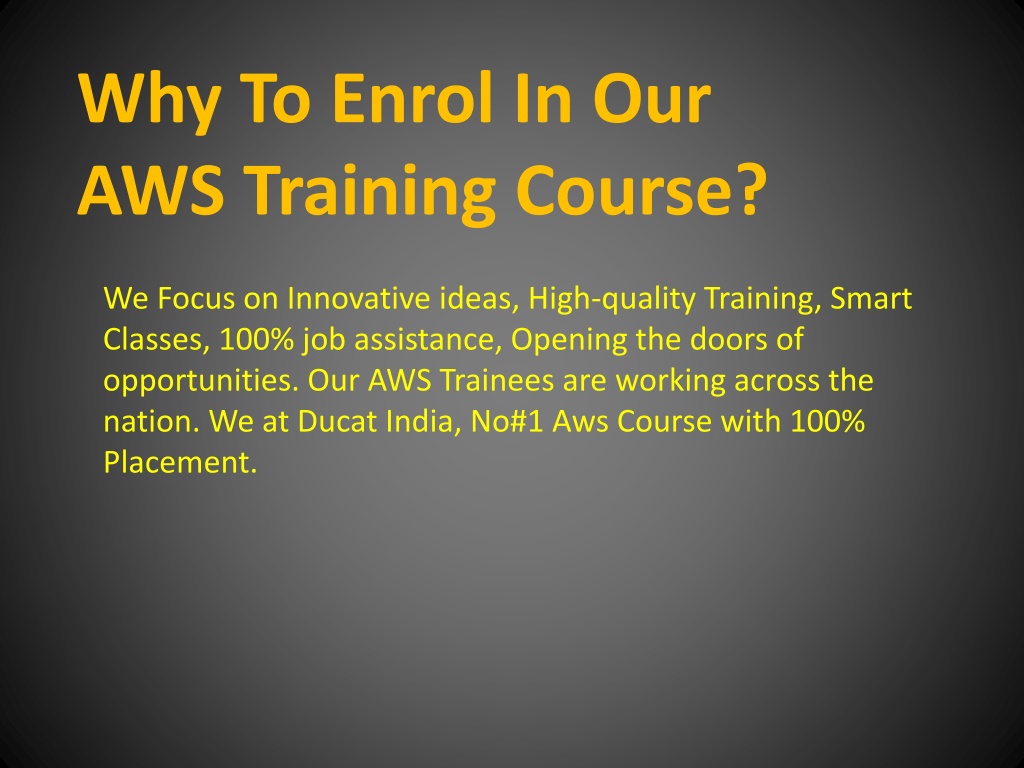 Why To Enrol In Our AWS Training Course?

We Focus on Innovative ideas, High-quality Training, Smart Classes, 100% job assistance, Opening the doors of opportunities. Our AWS Trainees are working across the nation. We at Ducat India, No#1 Aws Course with 100% Placement.